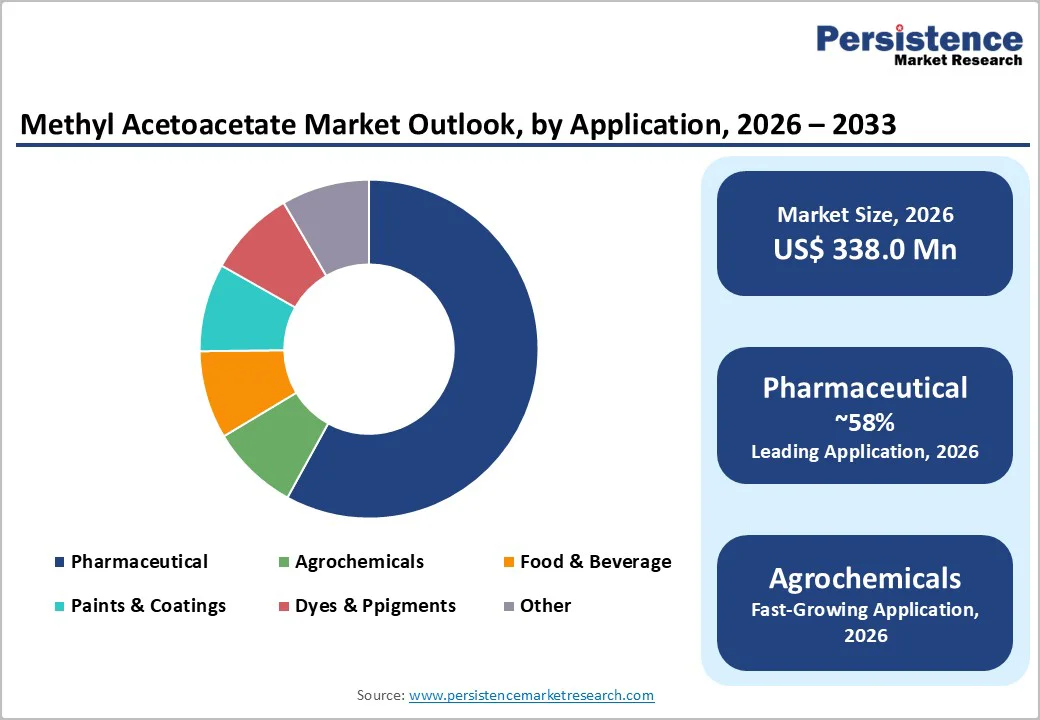 Persistence
Market Research

Methyl Acetoacetate Market Outlook, by Application, 2026 – 2033

Pharmaceutical
Agrochemicals
Food & Beverage
Paints & Coatings
Dyes & Ppigments
Other

Market Size, 2026
US$ 338.0 Mn

Pharmaceutical
~58%
Leading Application, 2026

Agrochemicals
Fast-Growing Application, 2026

Source: www.persistencemarketresearch.com